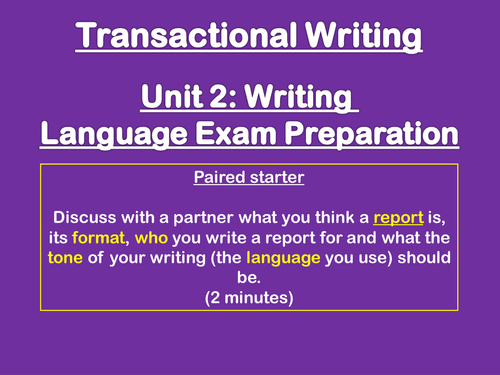 Transactional Writing

Unit 2: Writing
Language Exam Preparation

Paired starter

Discuss with a partner what you think a report is, its format, who you write a report for and what the tone of your writing (the language you use) should be.
(2 minutes)